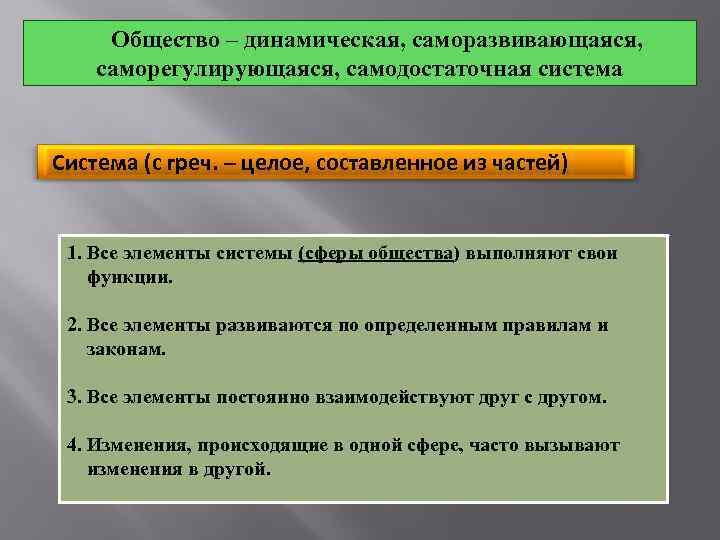 Общество – динамическая, саморазвивающаяся, саморегулирующаяся, самодостаточная система

Система (с греч. – целое, составленное из частей)

1. Все элементы системы (сферы общества) выполняют свои функции.

2. Все элементы развиваются по определенным правилам и законам.

3. Все элементы постоянно взаимодействуют друг с другом.

4. Изменения, происходящие в одной сфере, часто вызывают изменения в другой.